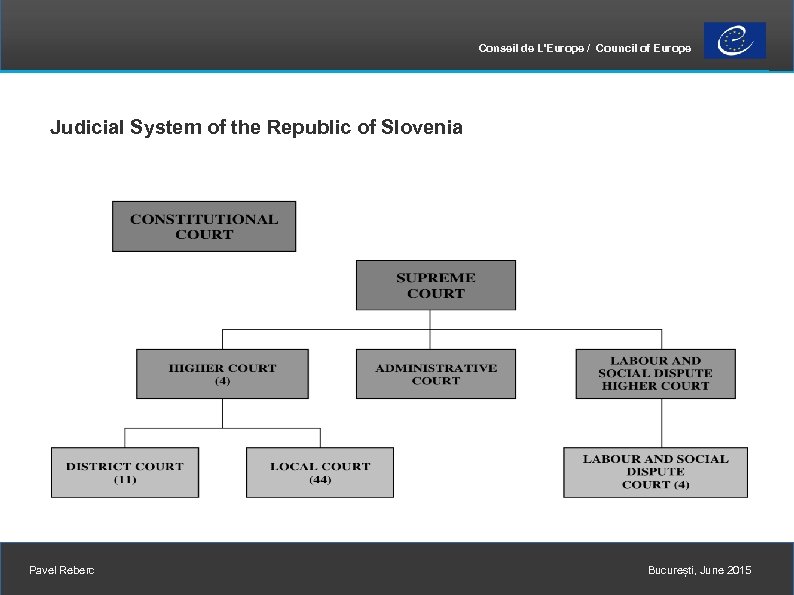 Conseil de L'Europe / Council of Europe

Judicial System of the Republic of Slovenia

CONSTITUTIONAL COURT

SUPREME COURT

HIGHER COURT (4)

ADMINISTRATIVE COURT

LABOUR AND SOCIAL DISPUTE HIGHER COURT

DISTRICT COURT (11)

LOCAL COURT (44)

LABOUR AND SOCIAL DISPUTE COURT (4)

Pavel Reberc

București, June 2015